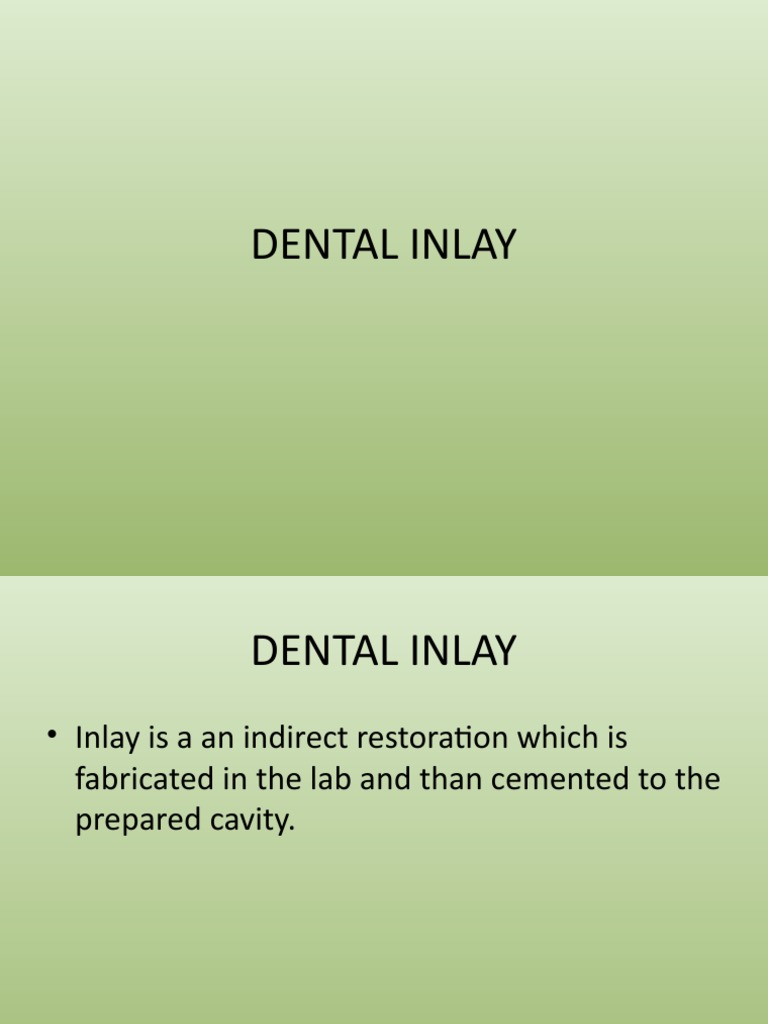 DENTAL INLAY

DENTAL INLAY

• Inlay is a an indirect restoration which is fabricated in the lab and than cemented to the prepared cavity.